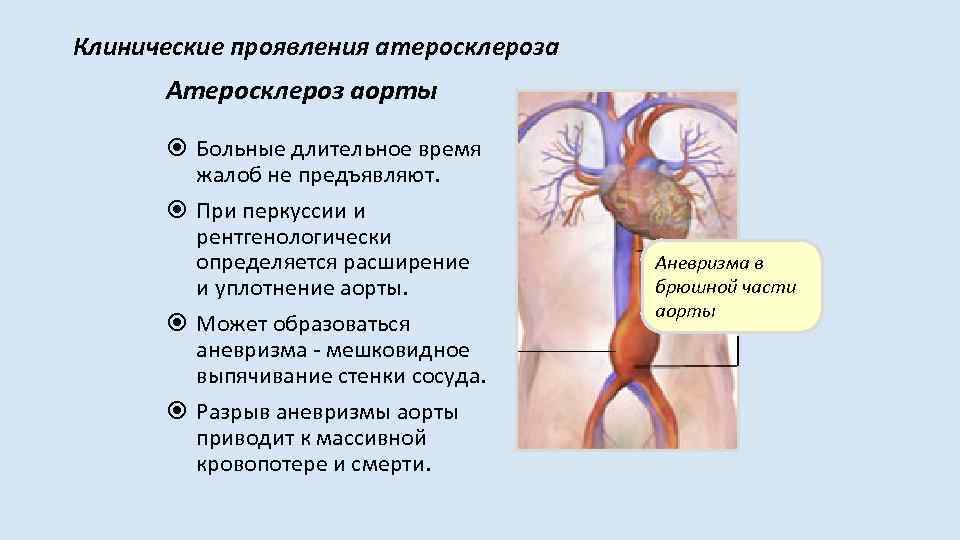 Клинические проявления атеросклероза

Атеросклероз аорты

Больные длительное время жалоб не предъявляют.

При перкуссии и рентгенологически определяется расширение и уплотнение аорты.

Может образоваться аневризма - мешковидное выпячивание стенки сосуда.

Разрыв аневризмы аорты приводит к массивной кровопотере и смерти.

Аневризма в брюшной части аорты